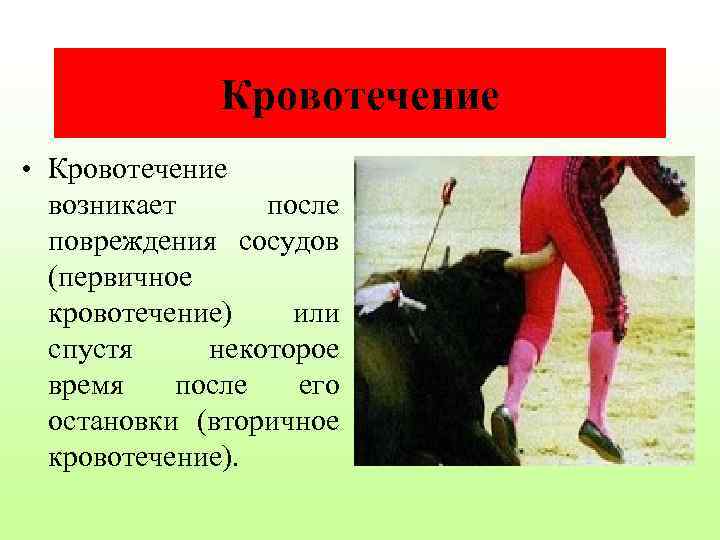 Кровотечение

• Кровотечение возникает после повреждения сосудов (первичное кровотечение) или спустя некоторое время после его остановки (вторичное кровотечение).